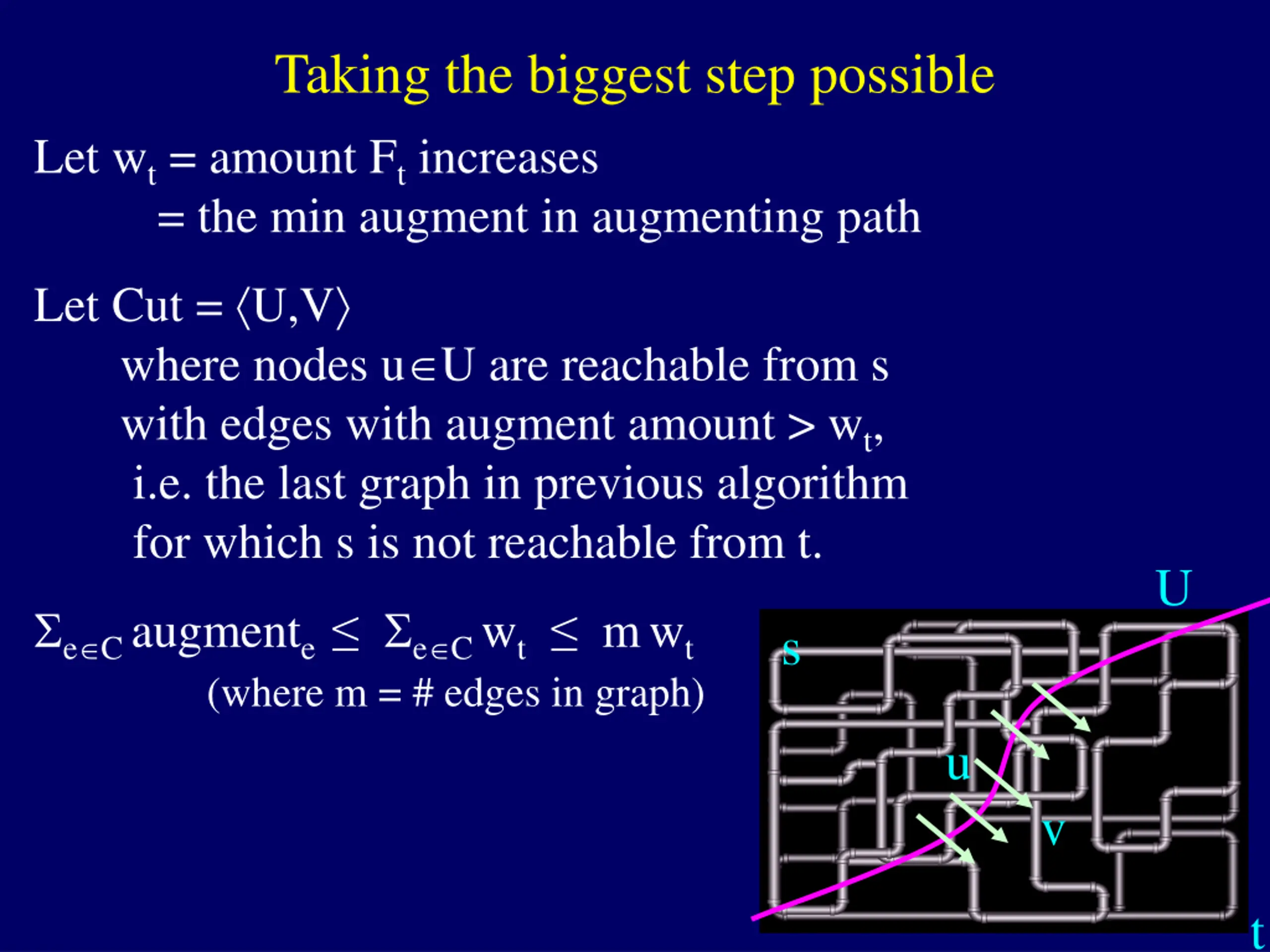 Taking the biggest step possible

Let $w_t$ = amount $F_t$ increases
= the min augment in augmenting path

Let Cut = $\langle U,V \rangle$
where nodes $u \in U$ are reachable from s
with edges with augment amount > $w_t$,
i.e. the last graph in previous algorithm
for which s is not reachable from t.

$\Sigma_{e \in C}$ augment$_e$ $\leq$ $\Sigma_{e \in C}$ $w_t$ $\leq$ m $w_t$
(where m = # edges in graph)

U
s
u
v
t